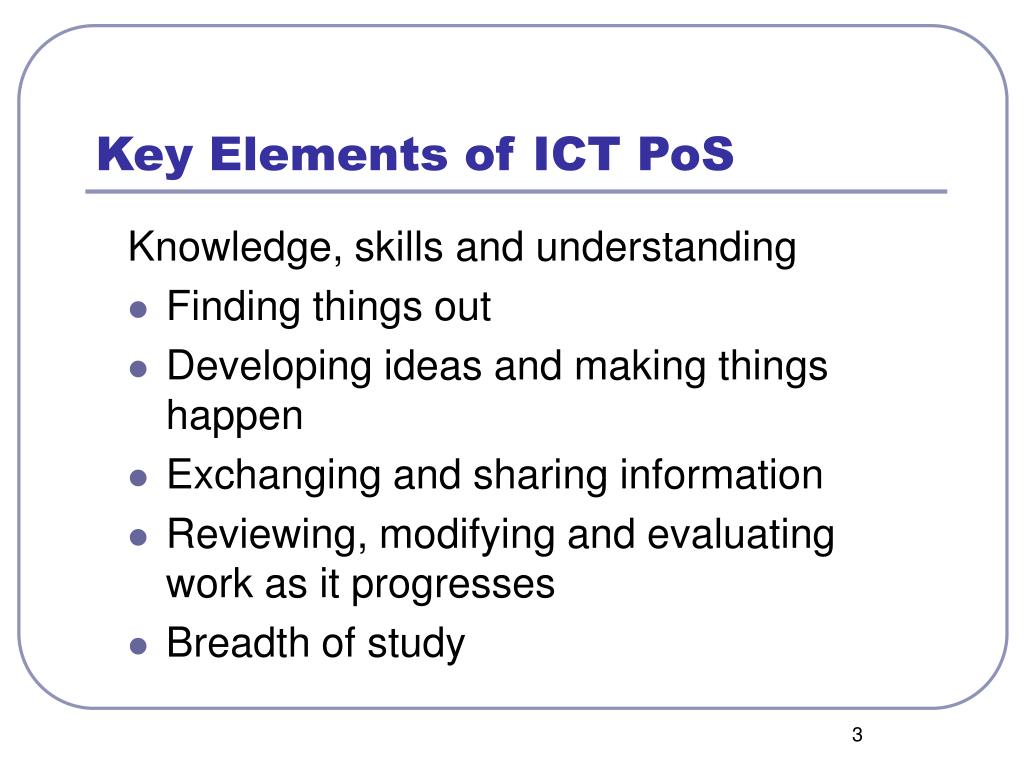 Key Elements of ICT PoS

Knowledge, skills and understanding
- Finding things out
- Developing ideas and making things happen
- Exchanging and sharing information
- Reviewing, modifying and evaluating work as it progresses
- Breadth of study

3